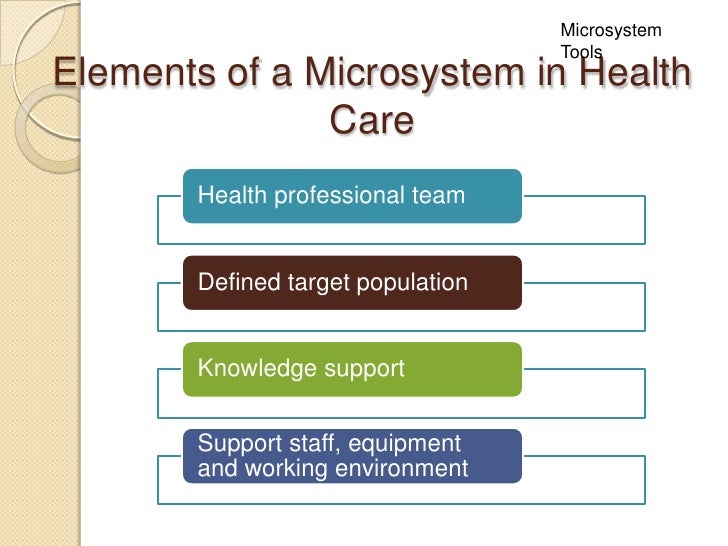 Microsystem Tools

Elements of a Microsystem in Health Care

Health professional team

Defined target population

Knowledge support

Support staff, equipment and working environment